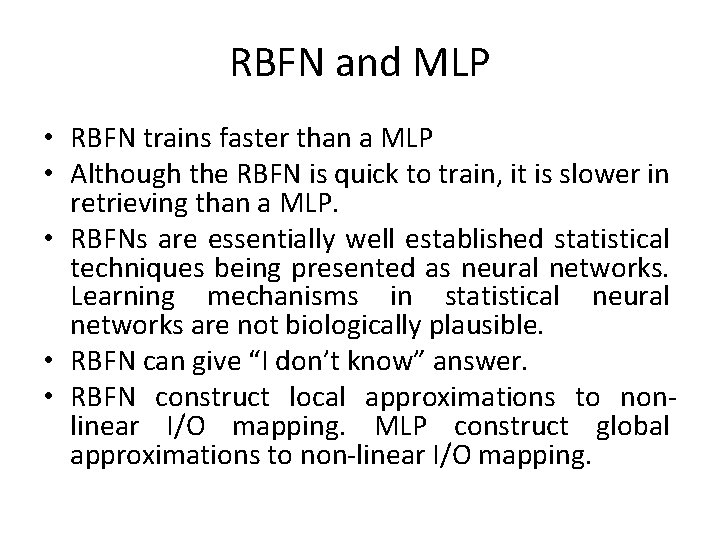 RBFN and MLP

• RBFN trains faster than a MLP
• Although the RBFN is quick to train, it is slower in retrieving than a MLP.
• RBFNs are essentially well established statistical techniques being presented as neural networks. Learning mechanisms in statistical neural networks are not biologically plausible.
• RBFN can give “I don’t know” answer.
• RBFN construct local approximations to non-linear I/O mapping. MLP construct global approximations to non-linear I/O mapping.